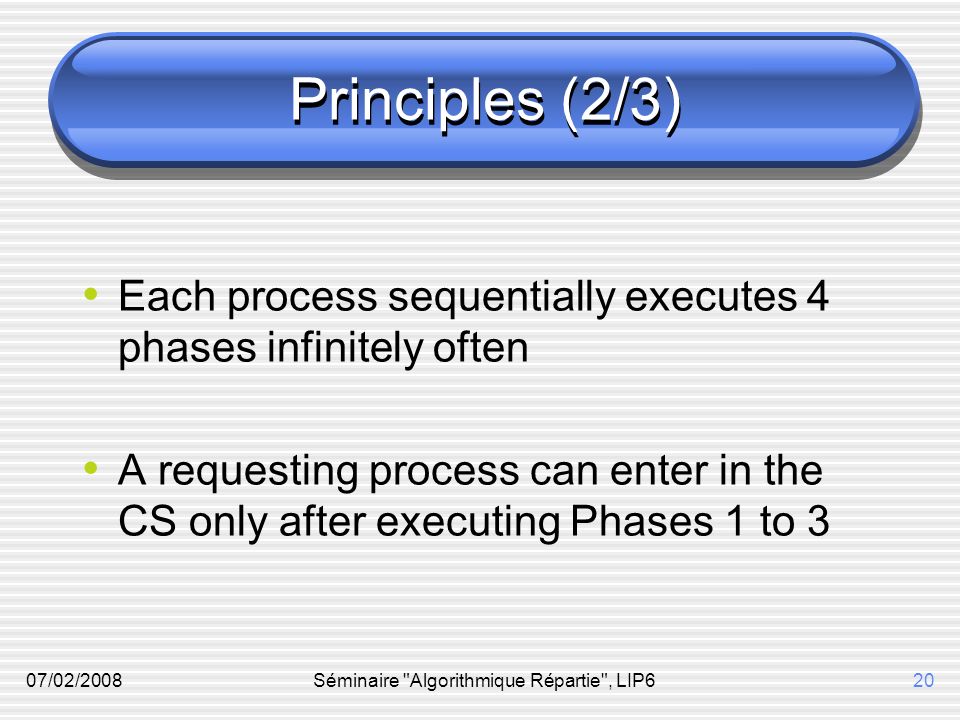 Principles (2/3)

• Each process sequentially executes 4 phases infinitely often

• A requesting process can enter in the CS only after executing Phases 1 to 3

07/02/2008

Séminaire "Algorithmique Répartie", LIP6

20